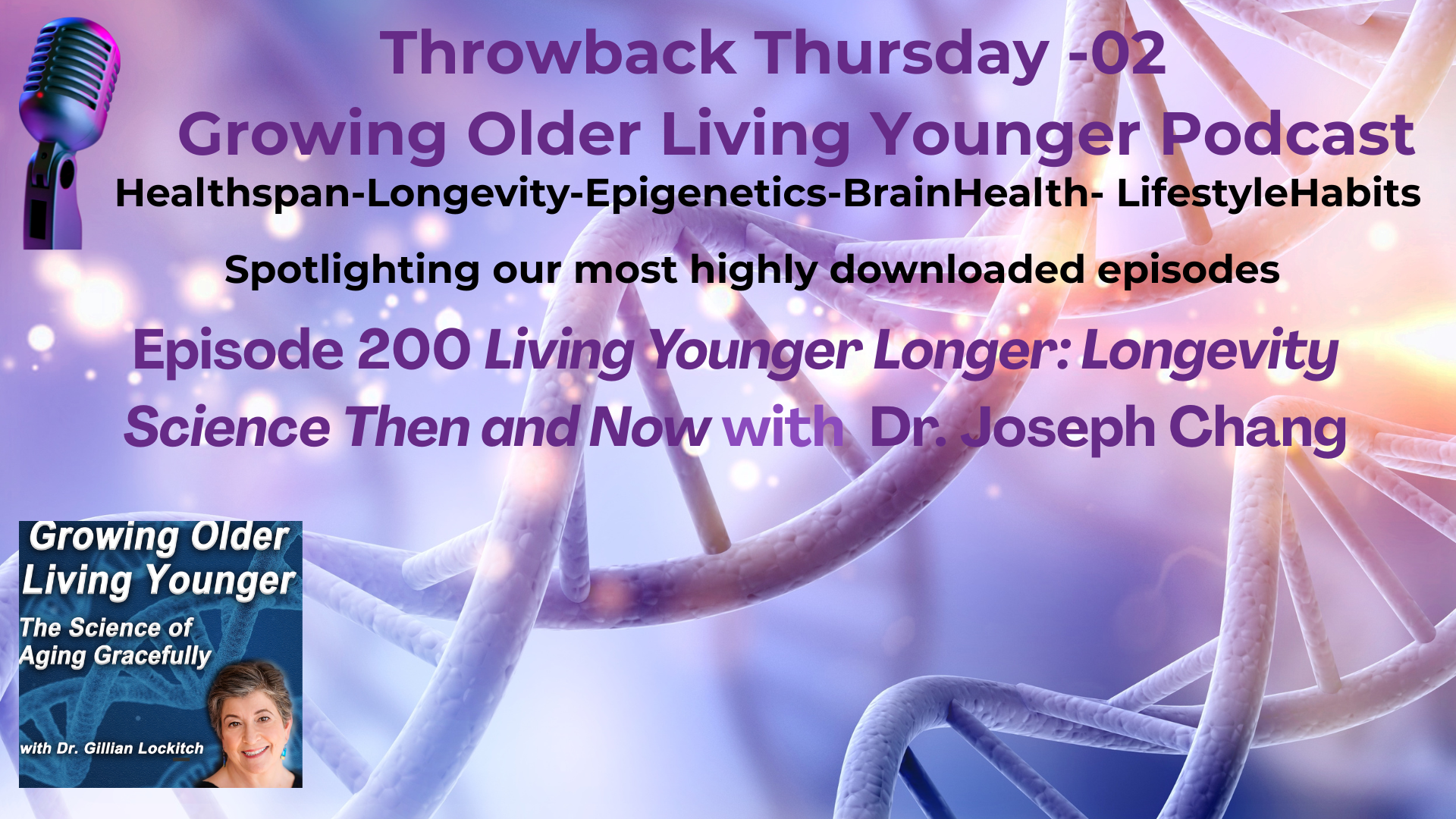 Throwback Thursday -02
Growing Older Living Younger Podcast
Healthspan-Longevity-Epigenetics-BrainHealth- LifestyleHabits

Spotlighting our most highly downloaded episodes

Episode 200 Living Younger Longer: Longevity Science Then and Now with Dr. Joseph Chang

Growing Older Living Younger
The Science of Aging Gracefully
with Dr. Gillian Lockitch